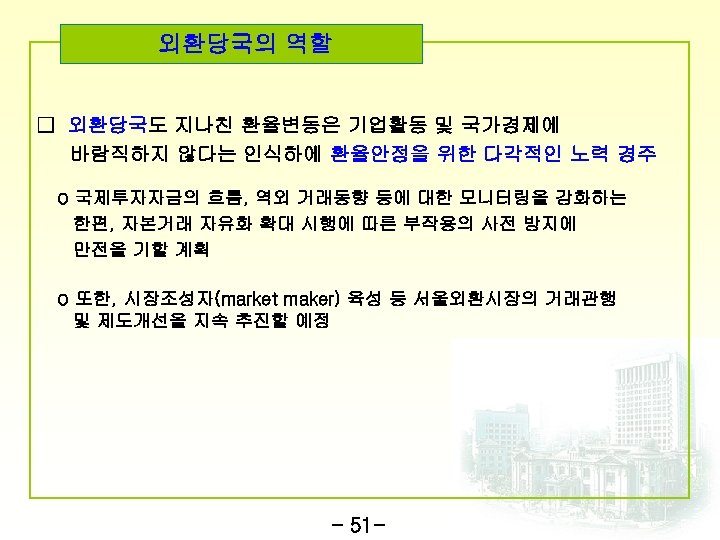 외환당국의 역할

□ 외환당국도 지나친 환율변동은 기업활동 및 국가경제에 바람직하지 않다는 인식하에 환율안정을 위한 다각적인 노력 경주

o 국제투자자금의 흐름, 역외 거래동향 등에 대한 모니터링을 강화하는 한편, 자본거래 자유화 확대 시행에 따른 부작용의 사전 방지에 만전을 기할 계획

o 또한, 시장조성자(market maker) 육성 등 서울외환시장의 거래관행 및 제도개선을 지속 추진할 예정

- 51-